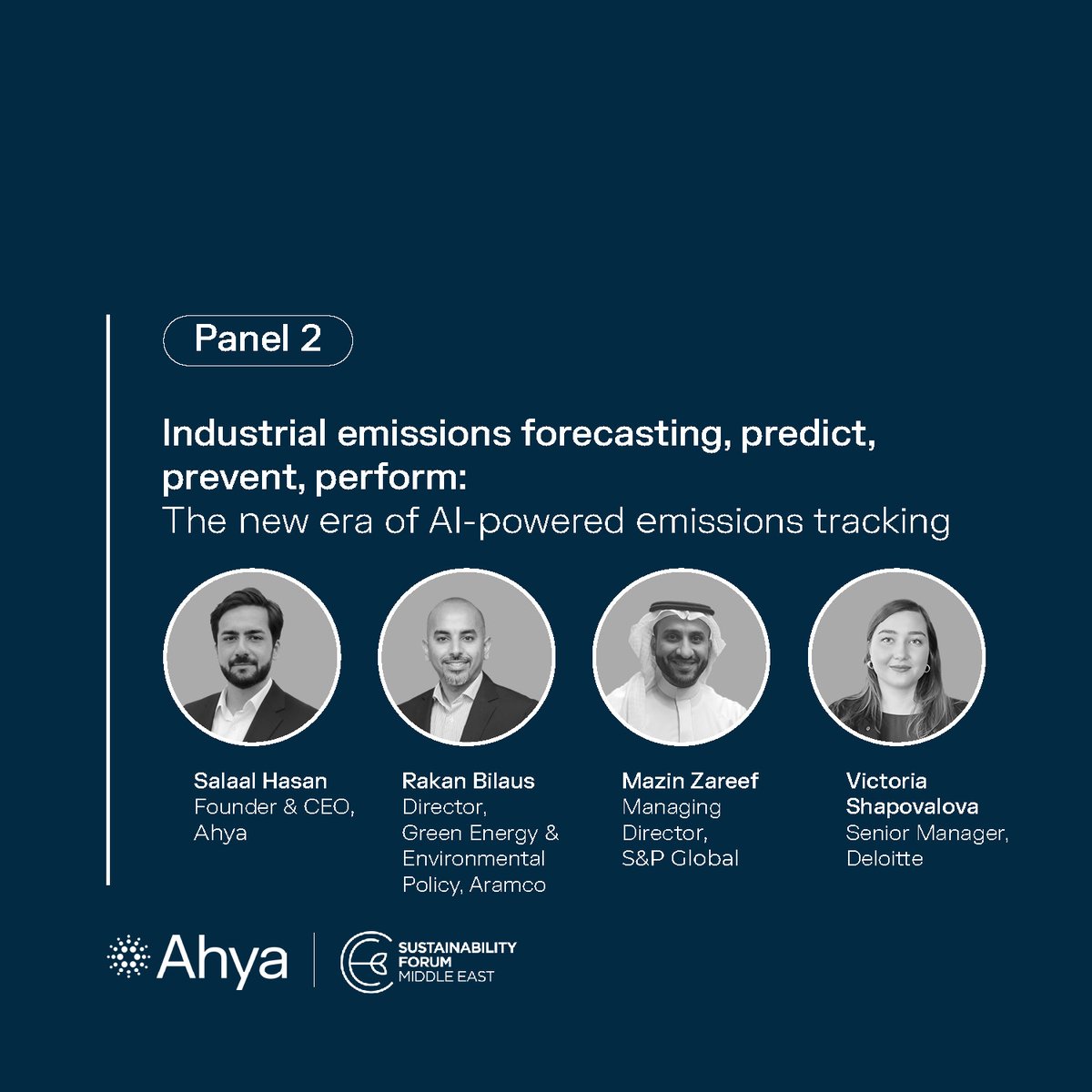 Panel 2

Industrial emissions forecasting, predict, prevent, perform:
The new era of AI-powered emissions tracking

Salaal Hasan
Founder & CEO, Ahya

Rakan Bilaus
Director, Green Energy & Environmental Policy, Aramco

Mazin Zareef
Managing Director, S&P Global

Victoria Shapovalova
Senior Manager, Deloitte

Ahya

SUSTAINABILITY FORUM
MIDDLE EAST